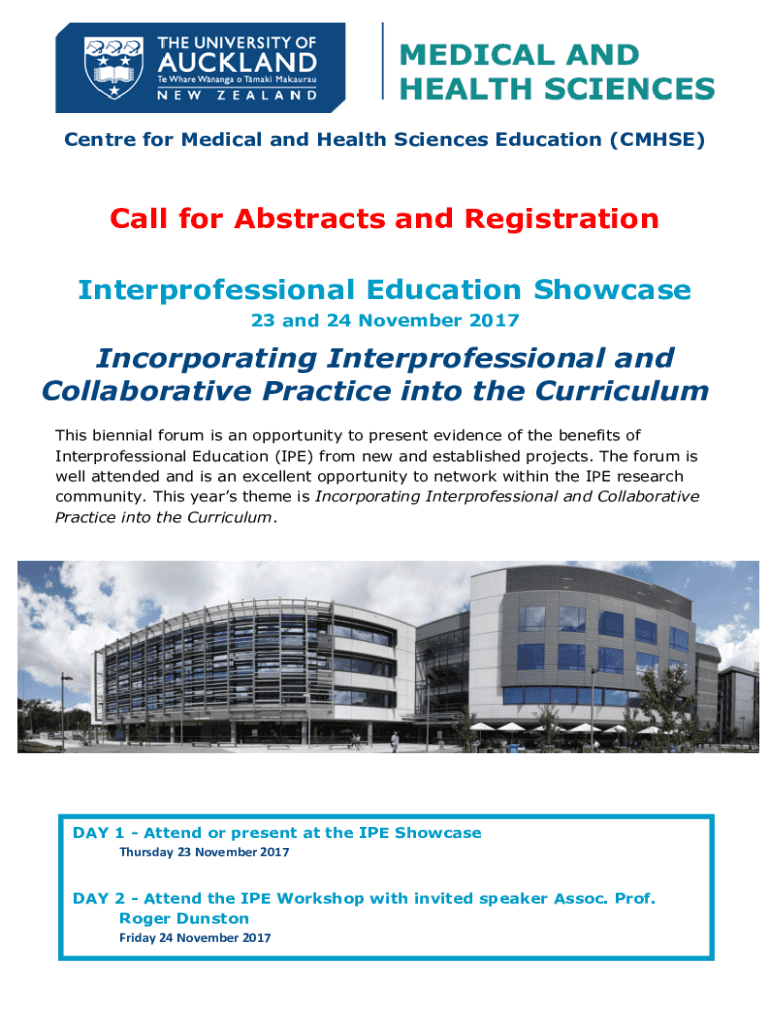 THE UNIVERSITY OF AUCKLAND
Te Whare Wānanga o Tāmaki Makaurau
NEW ZEALAND

MEDICAL AND HEALTH SCIENCES

Centre for Medical and Health Sciences Education (CMHSE)

Call for Abstracts and Registration

Interprofessional Education Showcase
23 and 24 November 2017

Incorporating Interprofessional and Collaborative Practice into the Curriculum

This biennial forum is an opportunity to present evidence of the benefits of Interprofessional Education (IPE) from new and established projects. The forum is well attended and is an excellent opportunity to network within the IPE research community. This year's theme is Incorporating Interprofessional and Collaborative Practice into the Curriculum.

DAY 1 - Attend or present at the IPE Showcase
Thursday 23 November 2017

DAY 2 - Attend the IPE Workshop with invited speaker Assoc. Prof. Roger Dunston
Friday 24 November 2017